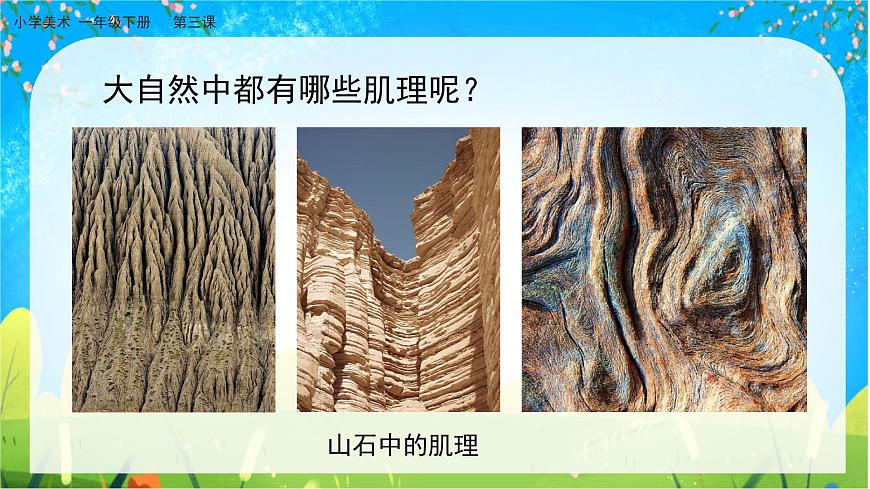 小学美术 一年级下册 第三课

大自然中都有哪些肌理呢？

山石中的肌理